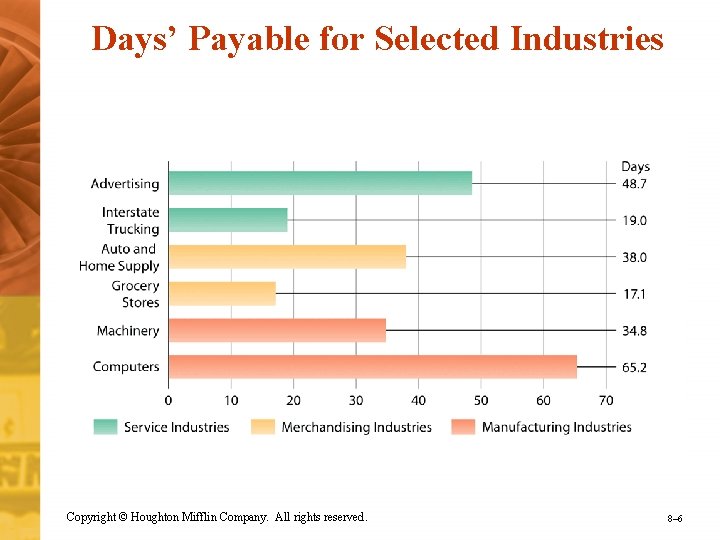 Days' Payable for Selected Industries

Days

Advertising 48.7

Interstate Trucking 19.0

Auto and Home Supply 38.0

Grocery Stores 17.1

Machinery 34.8

Computers 65.2

0 10 20 30 40 50 60 70

Service Industries
Merchandising Industries
Manufacturing Industries

Copyright © Houghton Mifflin Company. All rights reserved.

8–6